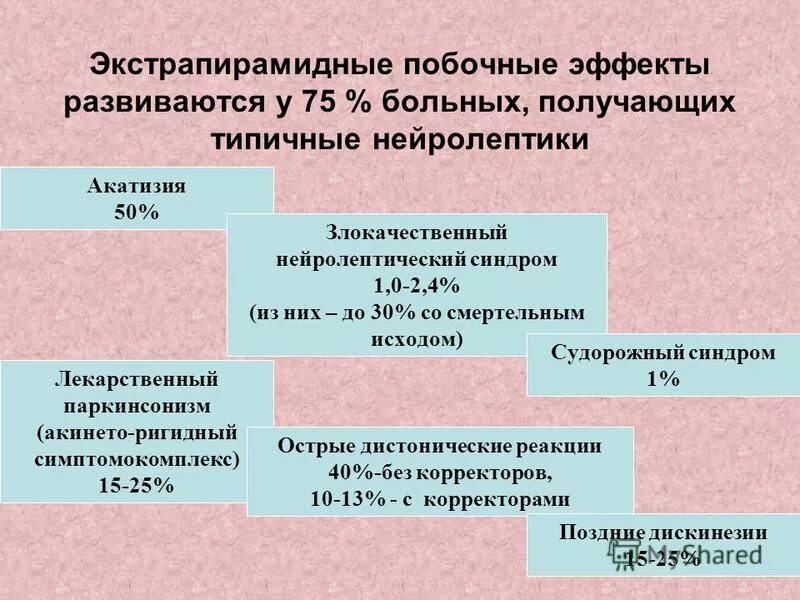 Экстрапирамидные побочные эффекты развиваются у 75 % больных, получающих типичные нейролептики

Акатизия
50%

Злокачественный нейролептический синдром
1,0-2,4%
(из них – до 30% со смертельным исходом)

Судорожный синдром
1%

Лекарственный паркинсонизм
(акинето-ригидный симптомокомплекс)
15-25%

Острые дистонические реакции
40%-без корректоров,
10-13% - с корректорами

Поздние дискинезии
15-25%

MyShared